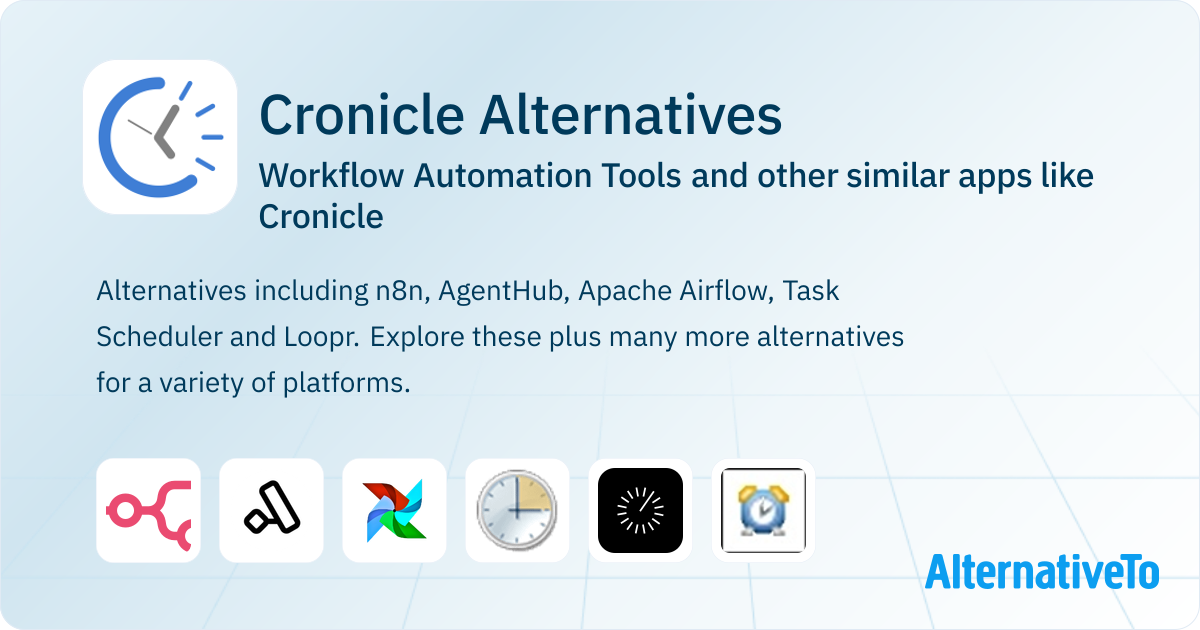 Cronicle Alternatives

Workflow Automation Tools and other similar apps like Cronicle

Alternatives including n8n, AgentHub, Apache Airflow, Task Scheduler and Loopr. Explore these plus many more alternatives for a variety of platforms.

AlternativeTo